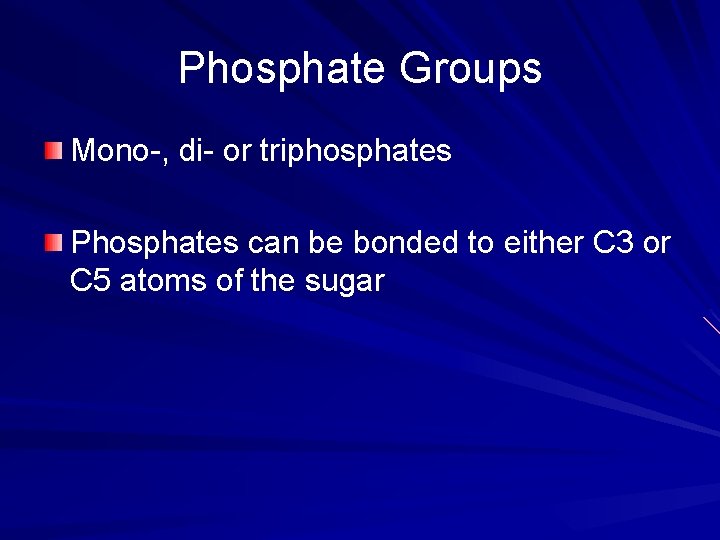 Phosphate Groups

Mono-, di- or triphosphates

Phosphates can be bonded to either C3 or C5 atoms of the sugar